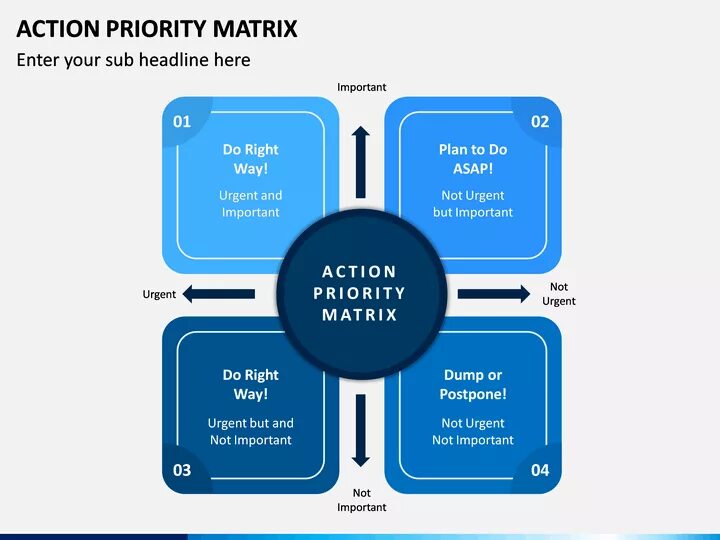 ACTION PRIORITY MATRIX

Enter your sub headline here

Important

01

Do Right Way!

Urgent and Important

02

Plan to Do ASAP!

Not Urgent but Important

Urgent

ACTION PRIORITY MATRIX

Not Urgent

Do Right Way!

Urgent but and Not Important

03

Dump or Postpone!

Not Urgent Not Important

04

Not Important